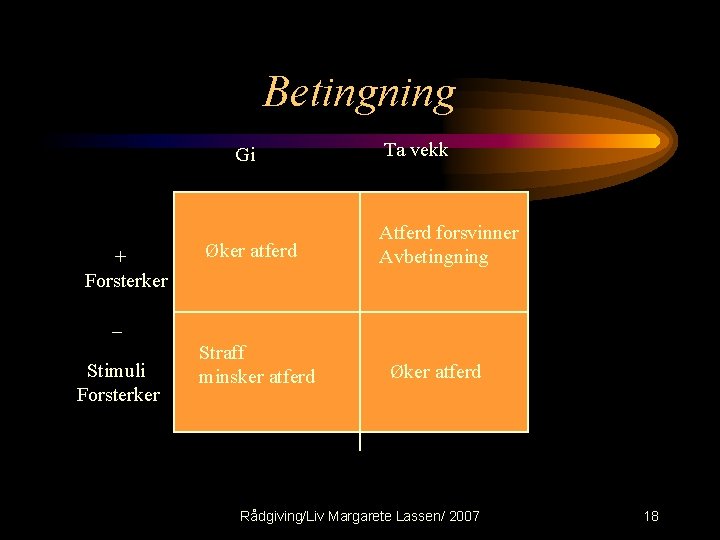 Betingning

| | Gi | Ta vekk |
|---|---|---|
| + Forsterker | Øker atferd | Atferd forsvinner Avbetingning |
| – Stimuli Forsterker | Straff minsker atferd | Øker atferd |

Rådgiving/Liv Margarete Lassen/ 2007

18